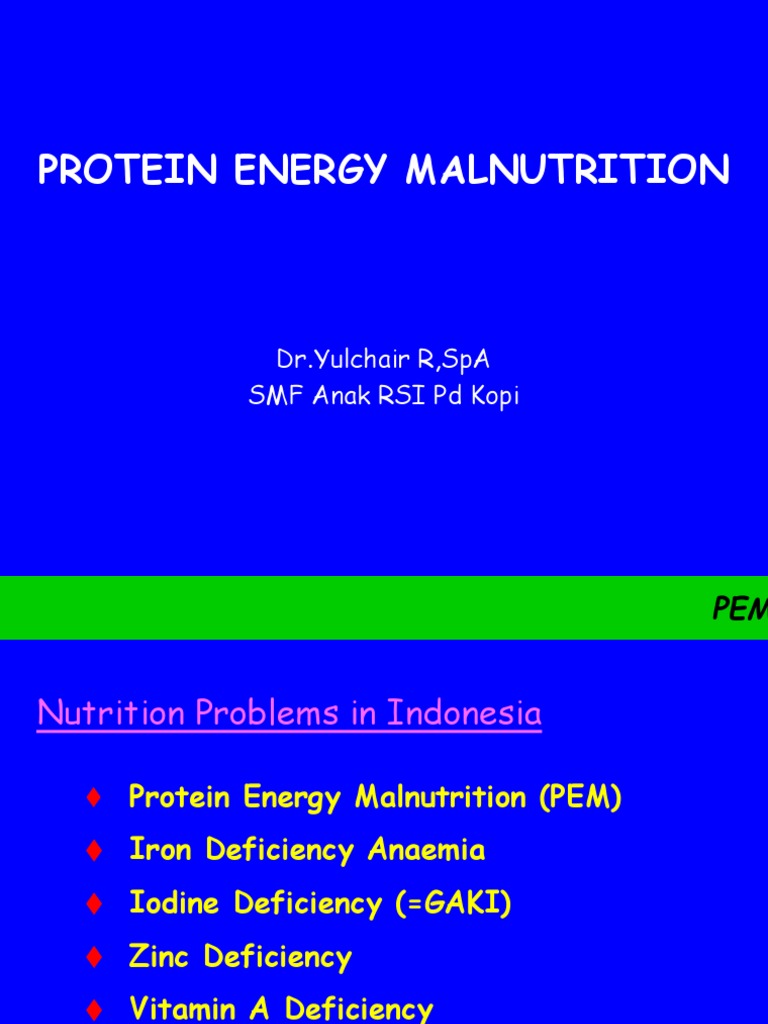 PROTEIN ENERGY MALNUTRITION

Dr.Yulchair R,SpA
SMF Anak RSI Pd Kopi

PEM

Nutrition Problems in Indonesia

♦ Protein Energy Malnutrition (PEM)
♦ Iron Deficiency Anaemia
♦ Iodine Deficiency (=GAKI)
♦ Zinc Deficiency
♦ Vitamin A Deficiency